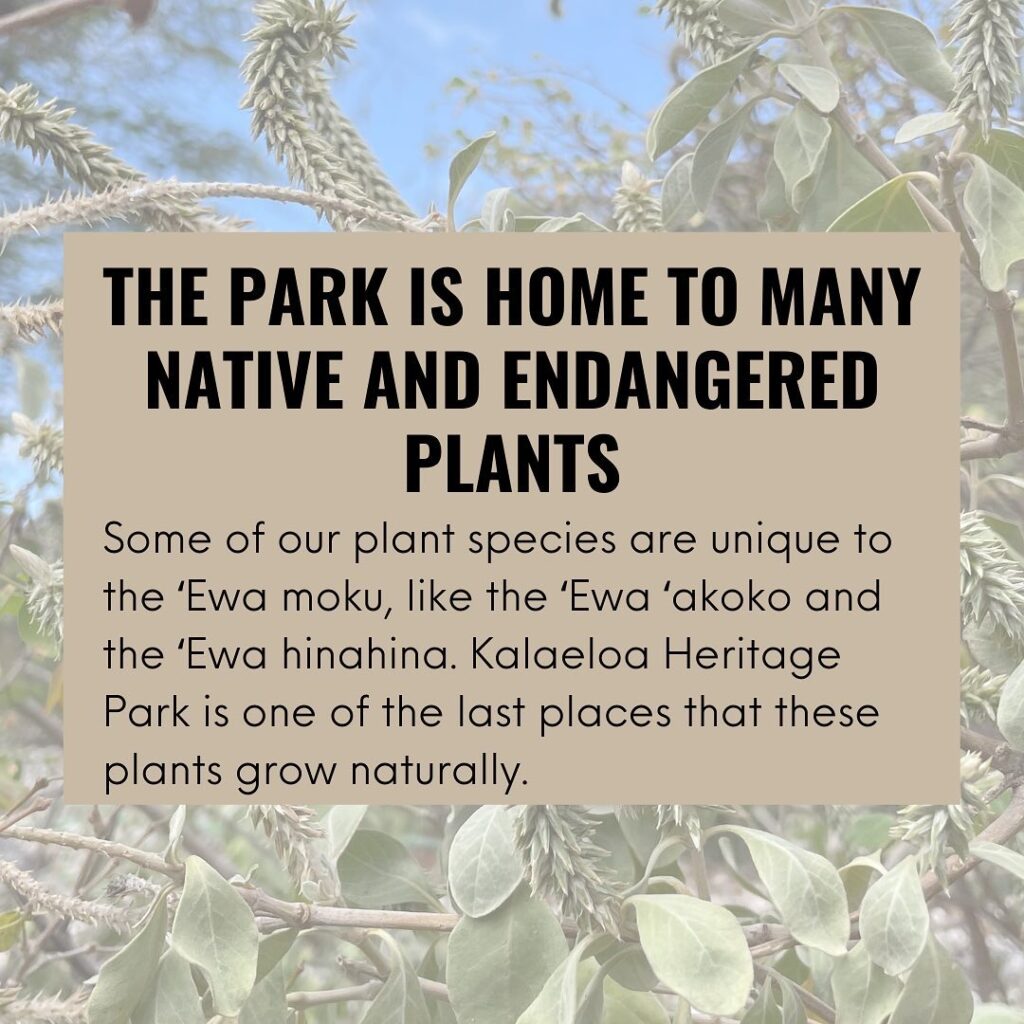 THE PARK IS HOME TO MANY NATIVE AND ENDANGERED PLANTS

Some of our plant species are unique to the ʻEwa moku, like the ʻEwa ʻakoko and the ʻEwa hinahina. Kalaeloa Heritage Park is one of the last places that these plants grow naturally.